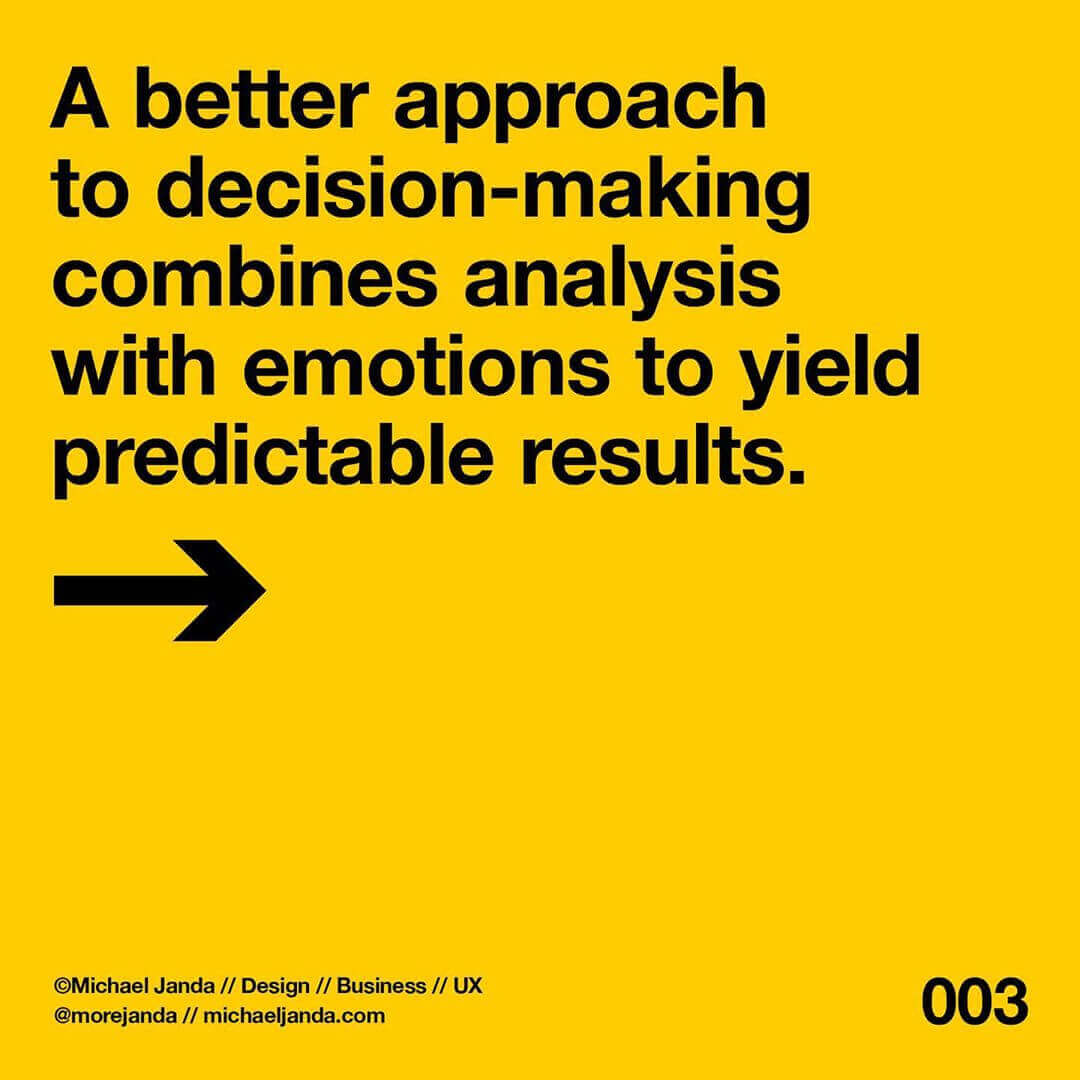 A better approach to decision-making combines analysis with emotions to yield predictable results.

©Michael Janda // Design // Business // UX
@morejanda // michaeljanda.com

003